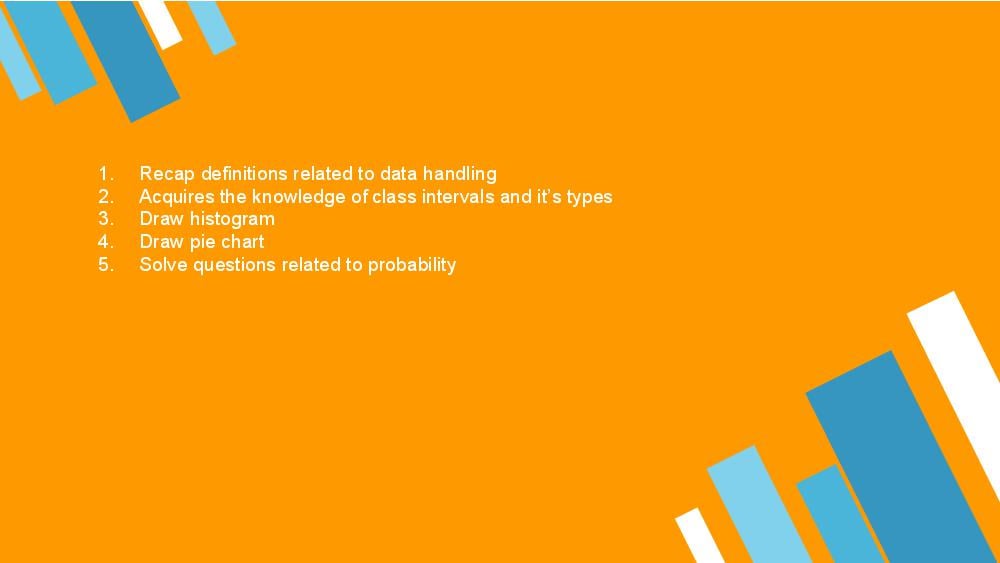 1. Recap definitions related to data handling
2. Acquires the knowledge of class intervals and it's types
3. Draw histogram
4. Draw pie chart
5. Solve questions related to probability